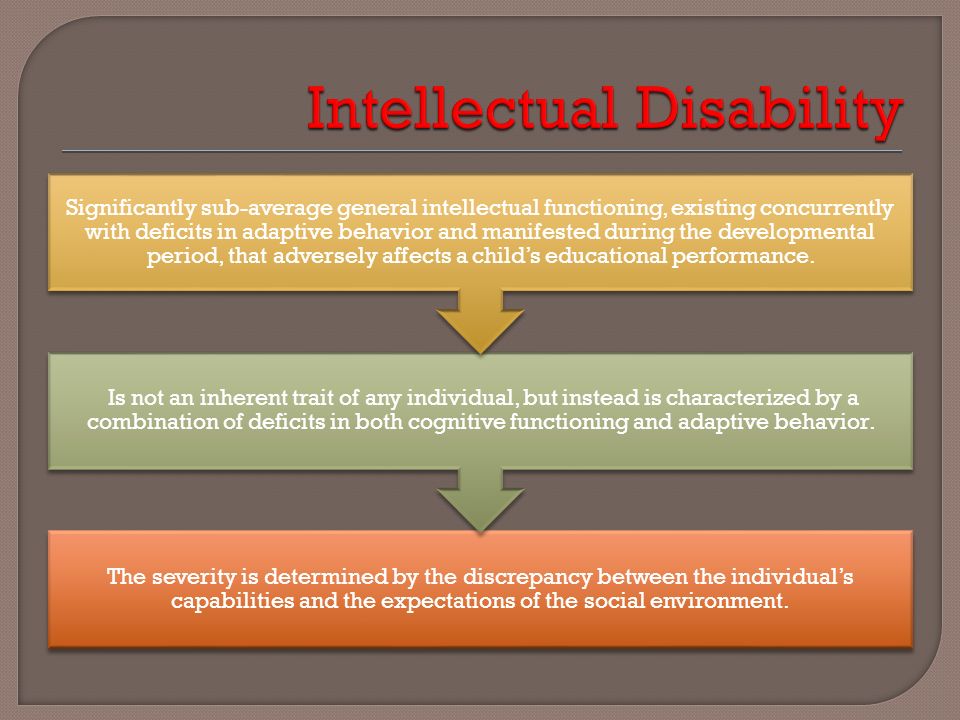 Intellectual Disability

Significantly sub-average general intellectual functioning, existing concurrently with deficits in adaptive behavior and manifested during the developmental period, that adversely affects a child's educational performance.

Is not an inherent trait of any individual, but instead is characterized by a combination of deficits in both cognitive functioning and adaptive behavior.

The severity is determined by the discrepancy between the individual's capabilities and the expectations of the social environment.